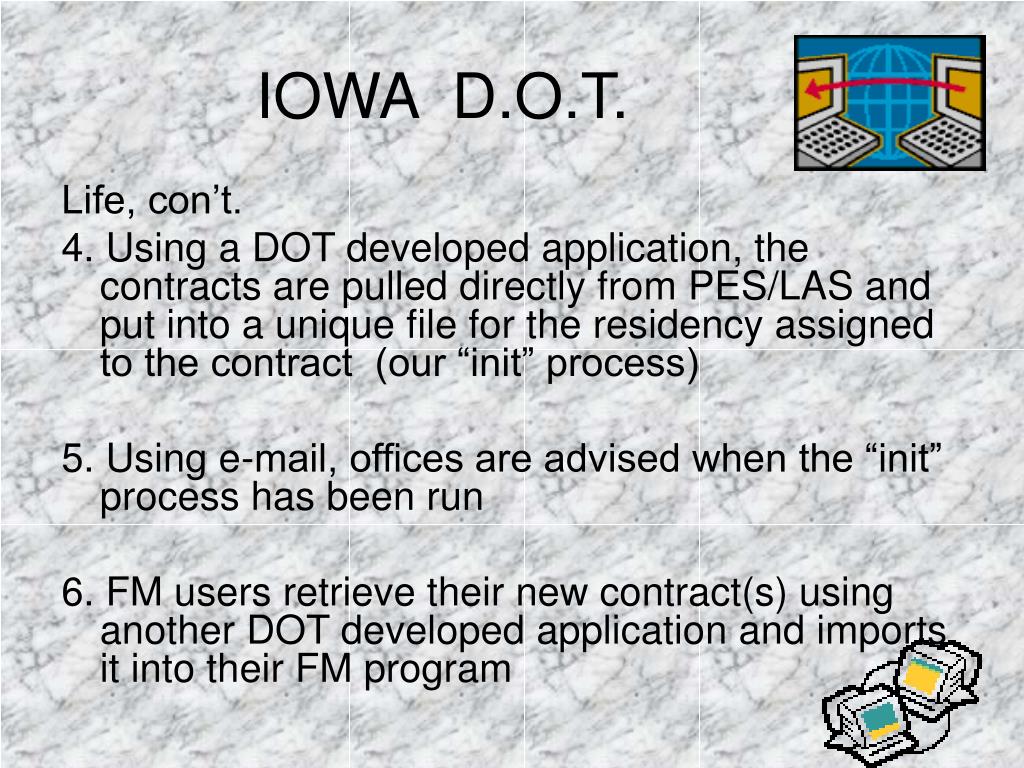 IOWA D.O.T.

Life, con’t.

4. Using a DOT developed application, the contracts are pulled directly from PES/LAS and put into a unique file for the residency assigned to the contract (our “init” process)

5. Using e-mail, offices are advised when the “init” process has been run

6. FM users retrieve their new contract(s) using another DOT developed application and imports it into their FM program